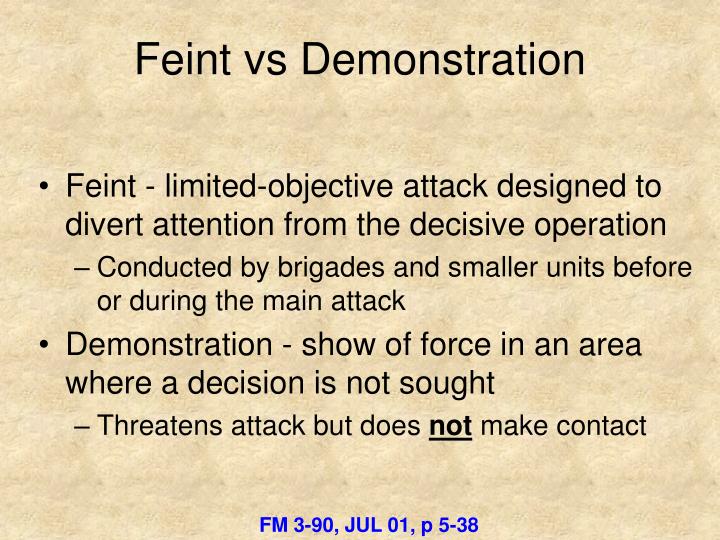 Feint vs Demonstration

• Feint - limited-objective attack designed to divert attention from the decisive operation

– Conducted by brigades and smaller units before or during the main attack

• Demonstration - show of force in an area where a decision is not sought

– Threatens attack but does not make contact

FM 3-90, JUL 01, p 5-38